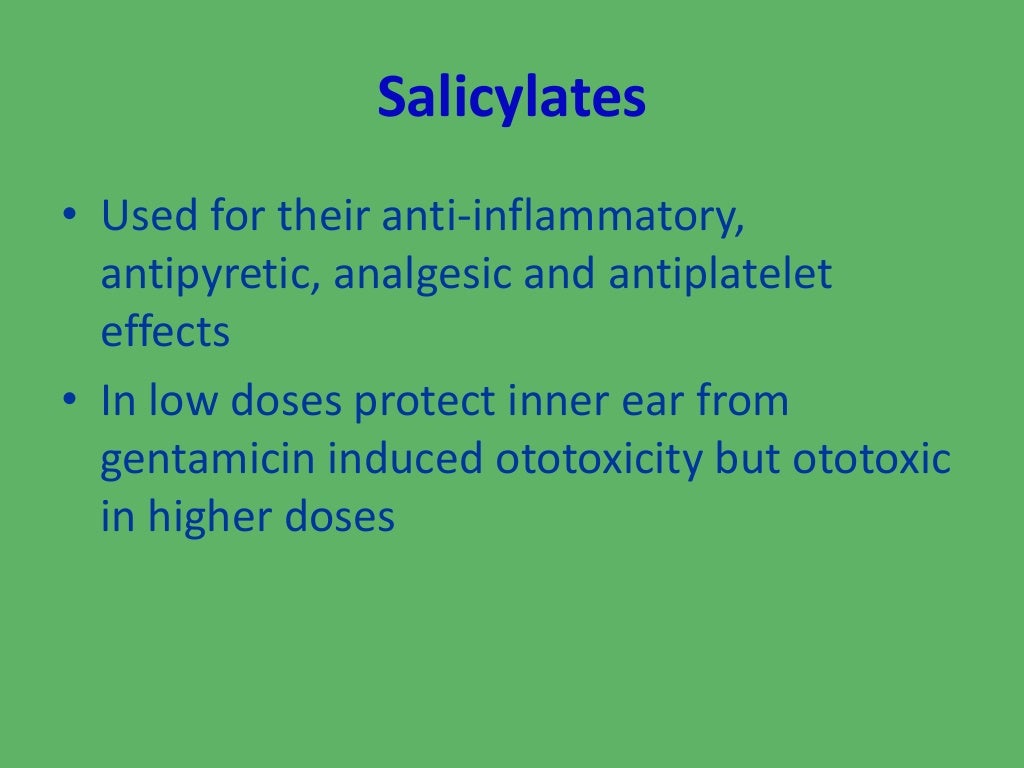 Salicylates

• Used for their anti-inflammatory, antipyretic, analgesic and antiplatelet effects

• In low doses protect inner ear from gentamicin induced ototoxicity but ototoxic in higher doses